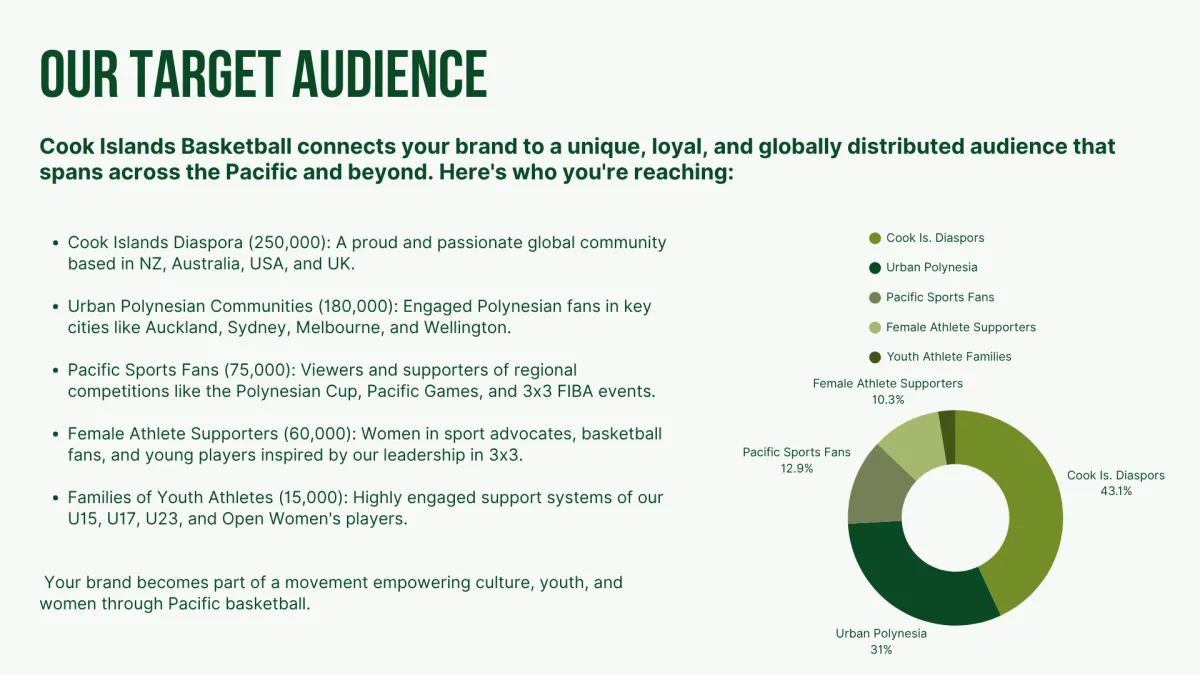 OUR TARGET AUDIENCE

Cook Islands Basketball connects your brand to a unique, loyal, and globally distributed audience that spans across the Pacific and beyond. Here's who you're reaching:

- Cook Islands Diaspora (250,000): A proud and passionate global community based in NZ, Australia, USA, and UK.
- Urban Polynesian Communities (180,000): Engaged Polynesian fans in key cities like Auckland, Sydney, Melbourne, and Wellington.
- Pacific Sports Fans (75,000): Viewers and supporters of regional competitions like the Polynesian Cup, Pacific Games, and 3x3 FIBA events.
- Female Athlete Supporters (60,000): Women in sport advocates, basketball fans, and young players inspired by our leadership in 3x3.
- Families of Youth Athletes (15,000): Highly engaged support systems of our U15, U17, U23, and Open Women's players.

Your brand becomes part of a movement empowering culture, youth, and women through Pacific basketball.

Cook Is. Diaspors
Urban Polynesia
Pacific Sports Fans
Female Athlete Supporters
Youth Athlete Families

Female Athlete Supporters
10.3%
Pacific Sports Fans
12.9%
Cook Is. Diaspors
43.1%
Urban Polynesia
31%